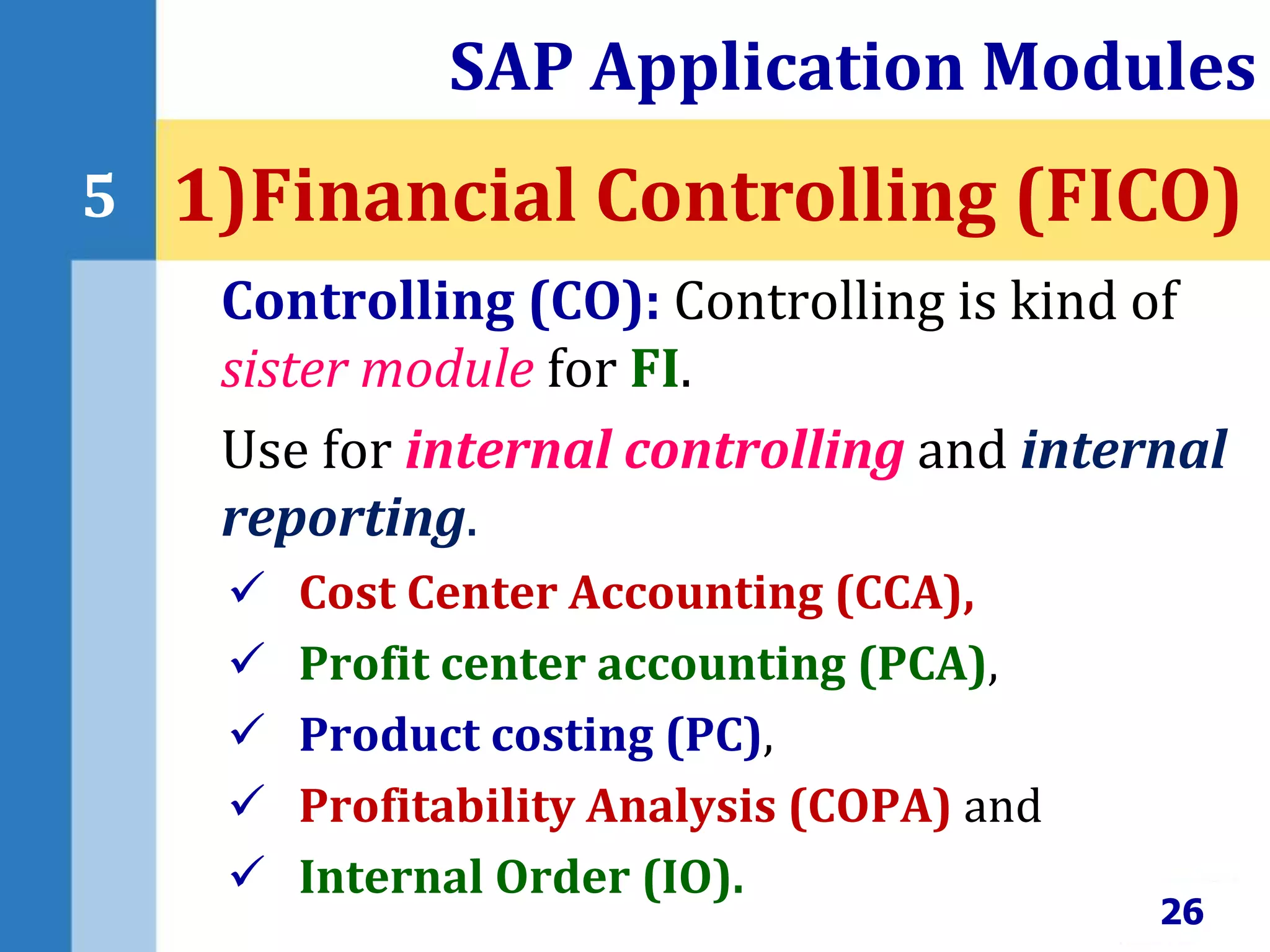 SAP Application Modules

5

1)Financial Controlling (FICO)

Controlling (CO): Controlling is kind of sister module for FI.

Use for internal controlling and internal reporting.

✓ Cost Center Accounting (CCA),
✓ Profit center accounting (PCA),
✓ Product costing (PC),
✓ Profitability Analysis (COPA) and
✓ Internal Order (IO).

26